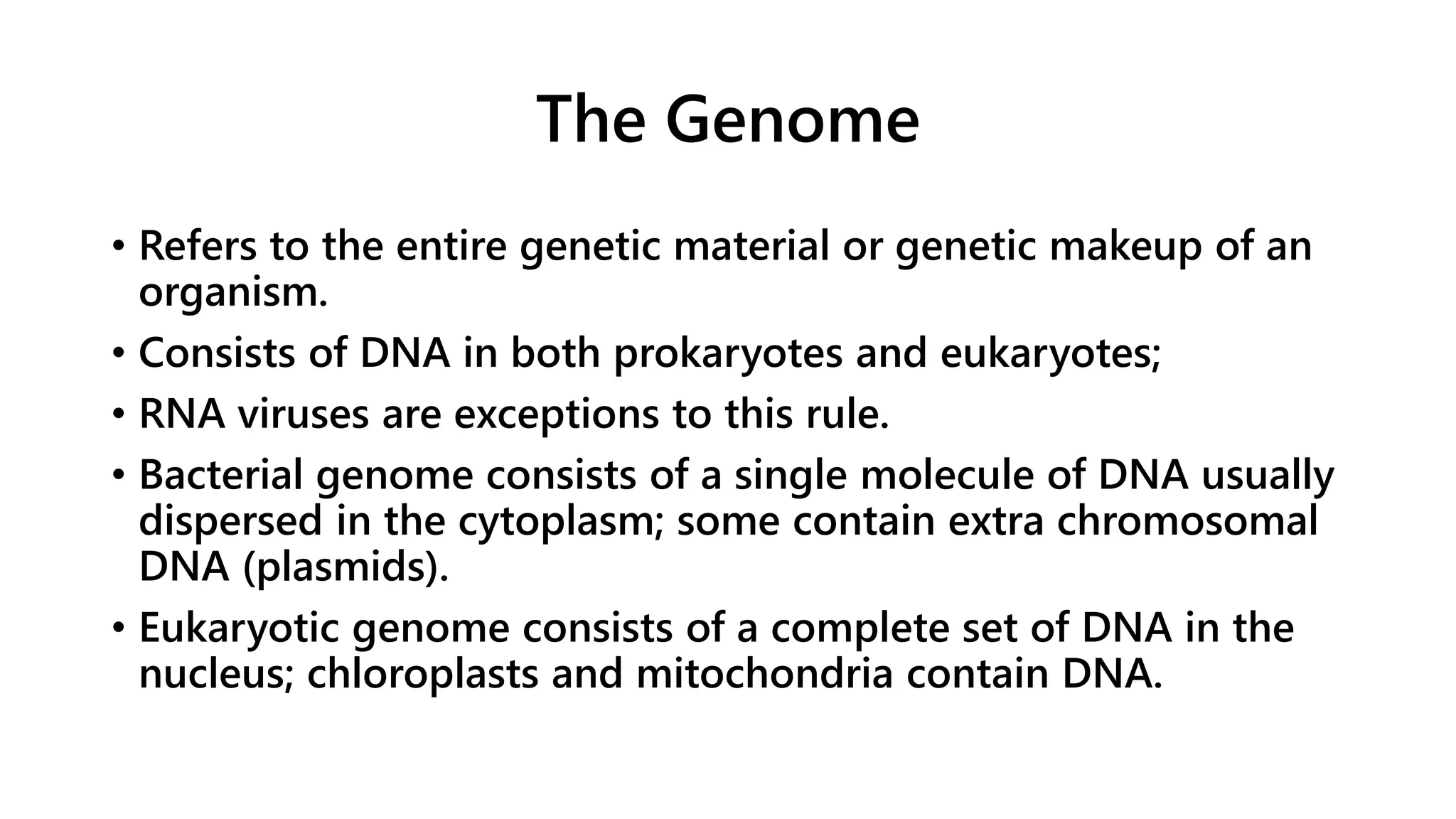 The Genome

• Refers to the entire genetic material or genetic makeup of an organism.

• Consists of DNA in both prokaryotes and eukaryotes;

• RNA viruses are exceptions to this rule.

• Bacterial genome consists of a single molecule of DNA usually dispersed in the cytoplasm; some contain extra chromosomal DNA (plasmids).

• Eukaryotic genome consists of a complete set of DNA in the nucleus; chloroplasts and mitochondria contain DNA.